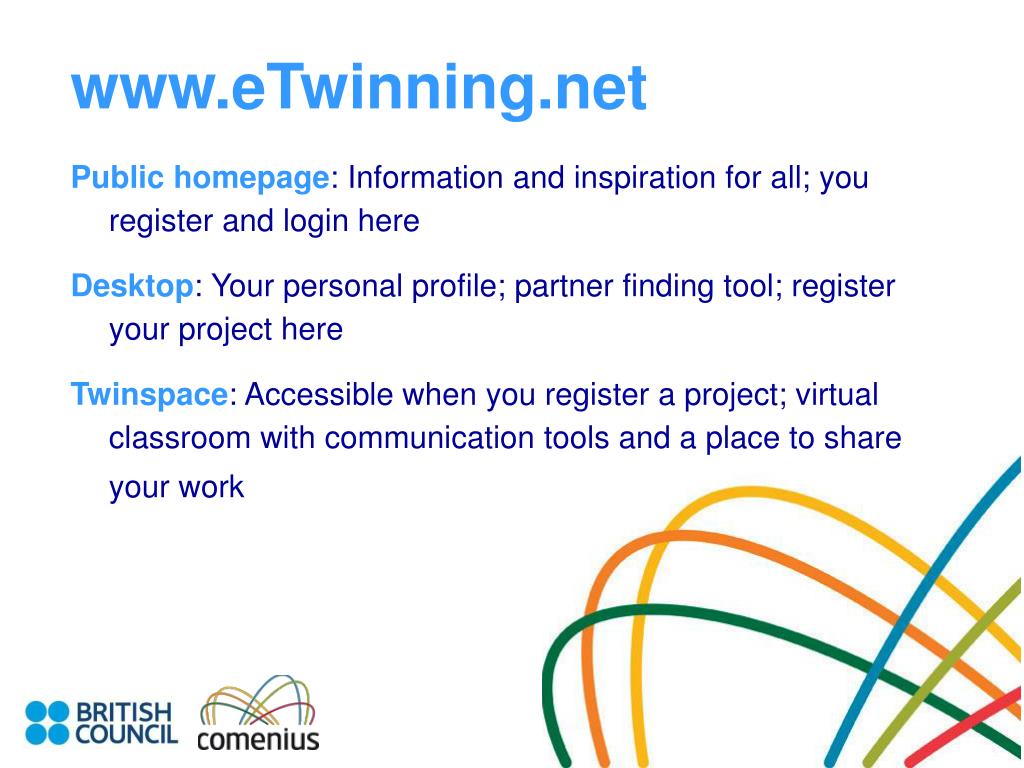 www.eTwinning.net

Public homepage: Information and inspiration for all; you register and login here

Desktop: Your personal profile; partner finding tool; register your project here

Twinspace: Accessible when you register a project; virtual classroom with communication tools and a place to share your work

BRITISH COUNCIL

comenius